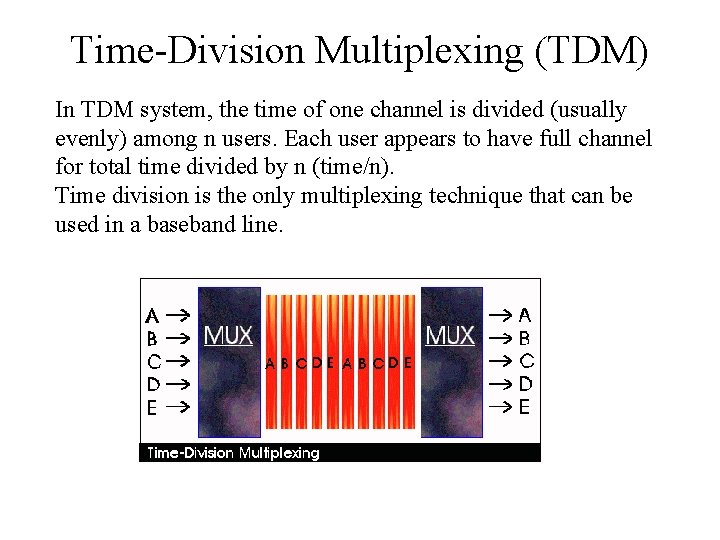 Time-Division Multiplexing (TDM)

In TDM system, the time of one channel is divided (usually evenly) among n users. Each user appears to have full channel for total time divided by n (time/n).
Time division is the only multiplexing technique that can be used in a baseband line.

A →
B →
C →
D →
E →

MUX

A B C D E A B C D E

MUX

→ A
→ B
→ C
→ D
→ E

Time-Division Multiplexing